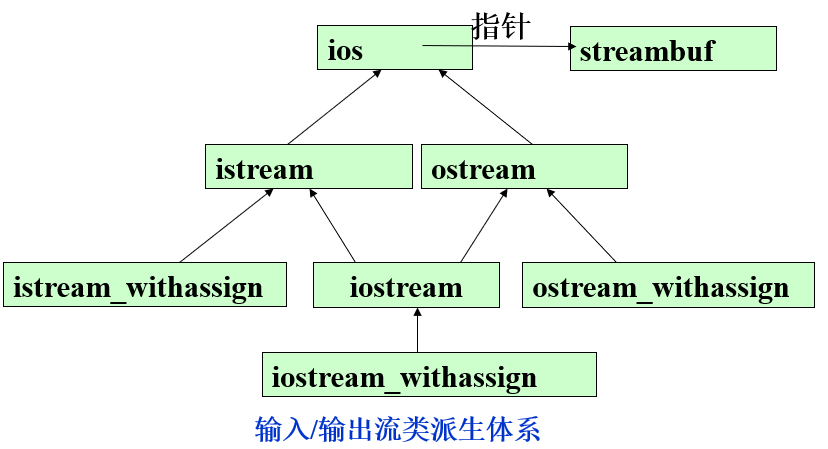 指针
ios
streambuf
istream
ostream
istream_withassign
iostream
ostream_withassign
iostream_withassign
输入/输出流类派生体系